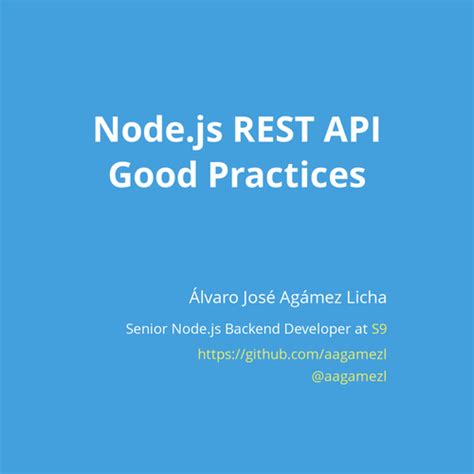 Node.js REST API
Good Practices

Álvaro José Agámez Licha

Senior Node.js Backend Developer at S9

https://github.com/aagamezl

@aagamezl